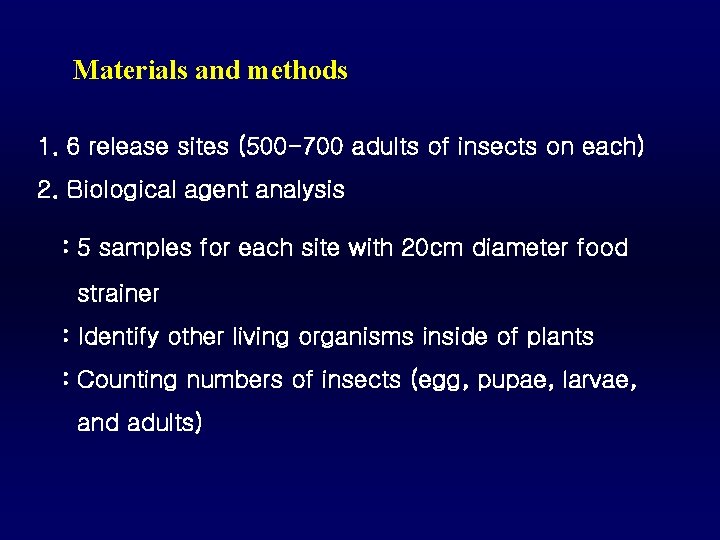 Materials and methods

1. 6 release sites (500-700 adults of insects on each)
2. Biological agent analysis

: 5 samples for each site with 20cm diameter food strainer
: Identify other living organisms inside of plants
: Counting numbers of insects (egg, pupae, larvae, and adults)